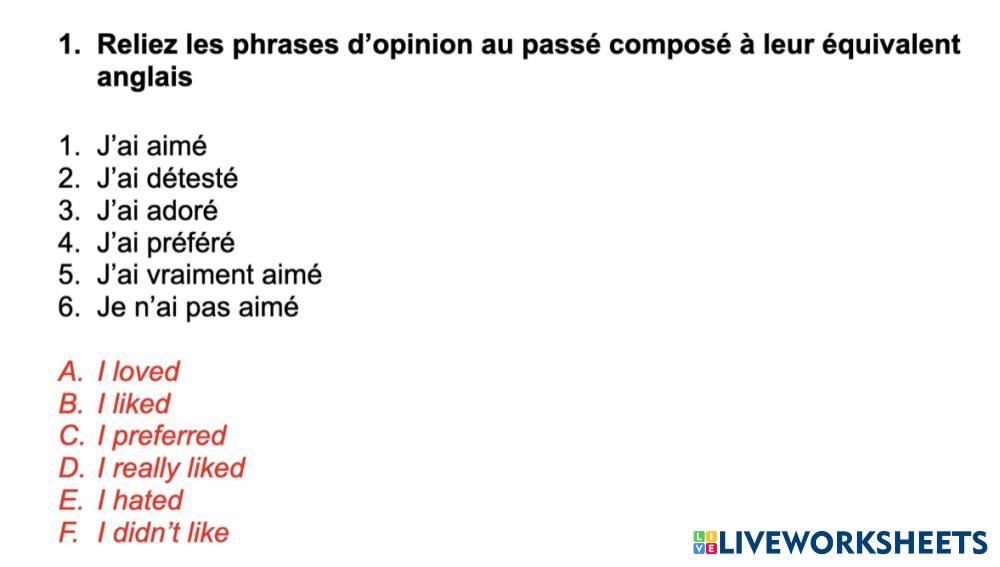 1. Reliez les phrases d'opinion au passé composé à leur équivalent anglais

1. J'ai aimé
2. J'ai détesté
3. J'ai adoré
4. J'ai préféré
5. J'ai vraiment aimé
6. Je n'ai pas aimé

A. I loved
B. I liked
C. I preferred
D. I really liked
E. I hated
F. I didn't like

LIVEWORKSHEETS